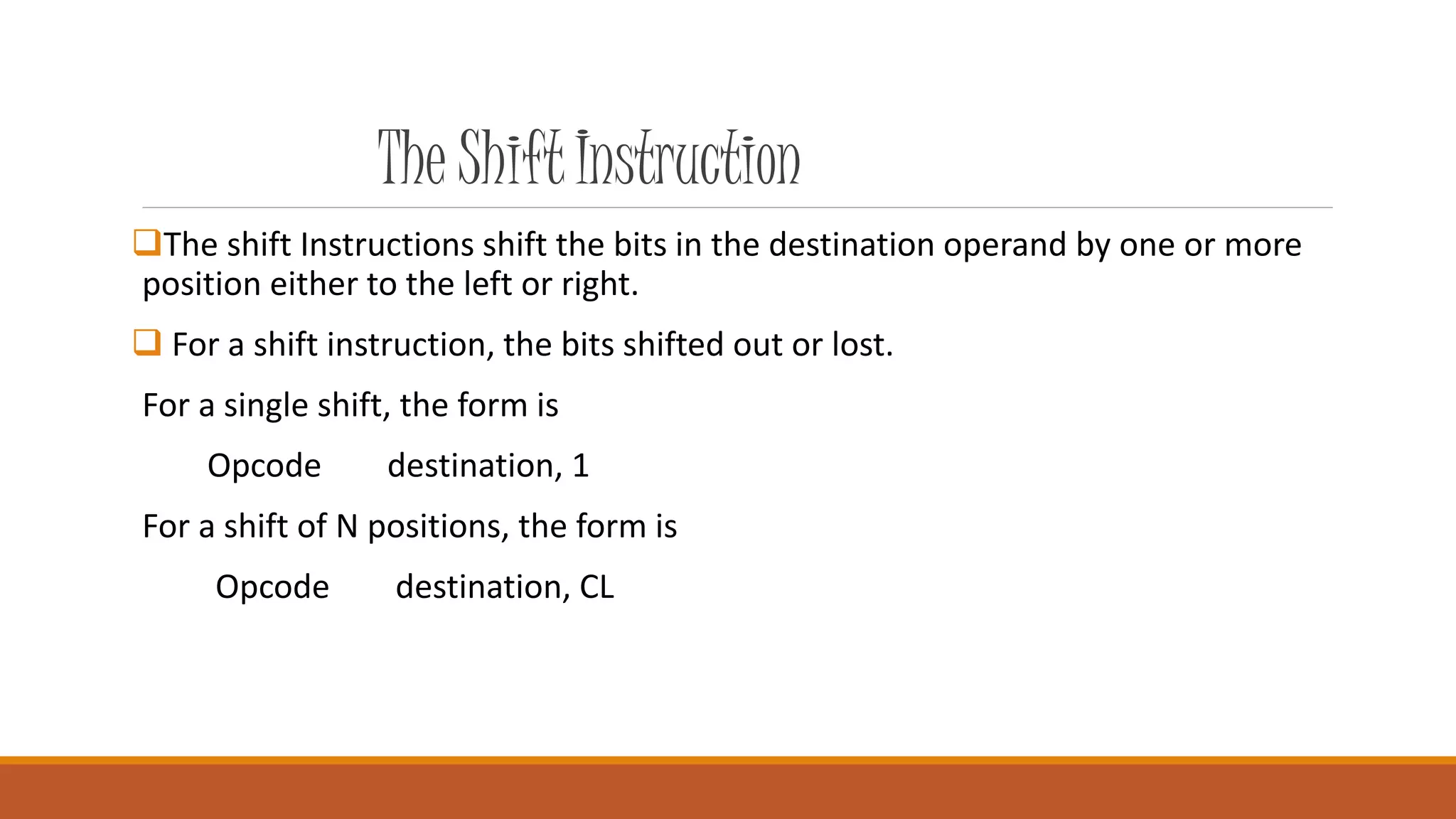 The Shift Instruction

❑The shift Instructions shift the bits in the destination operand by one or more position either to the left or right.

❑ For a shift instruction, the bits shifted out or lost.

For a single shift, the form is

Opcode destination, 1

For a shift of N positions, the form is

Opcode destination, CL